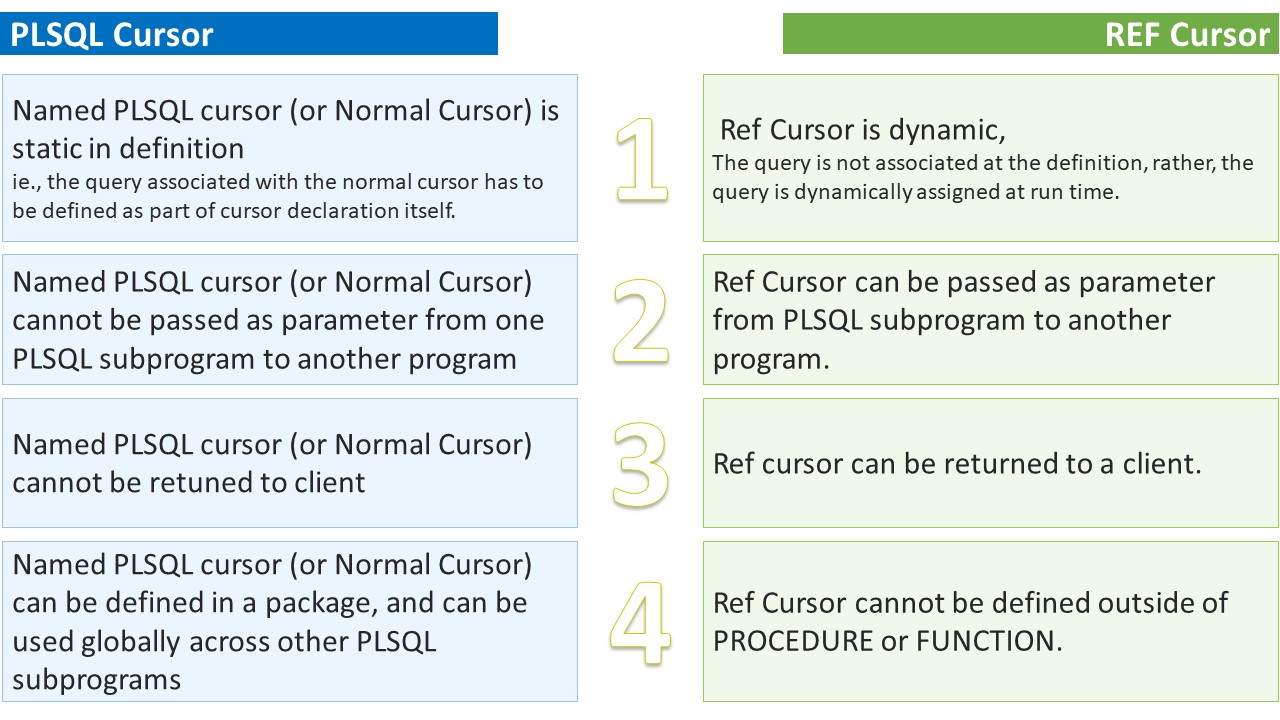 PLSQL Cursor

REF Cursor

Named PLSQL cursor (or Normal Cursor) is static in definition
ie., the query associated with the normal cursor has to be defined as part of cursor declaration itself.

1

Ref Cursor is dynamic,
The query is not associated at the definition, rather, the query is dynamically assigned at run time.

Named PLSQL cursor (or Normal Cursor) cannot be passed as parameter from one PLSQL subprogram to another program

2

Ref Cursor can be passed as parameter from PLSQL subprogram to another program.

Named PLSQL cursor (or Normal Cursor) cannot be retuned to client

3

Ref cursor can be returned to a client.

Named PLSQL cursor (or Normal Cursor) can be defined in a package, and can be used globally across other PLSQL subprograms

4

Ref Cursor cannot be defined outside of PROCEDURE or FUNCTION.